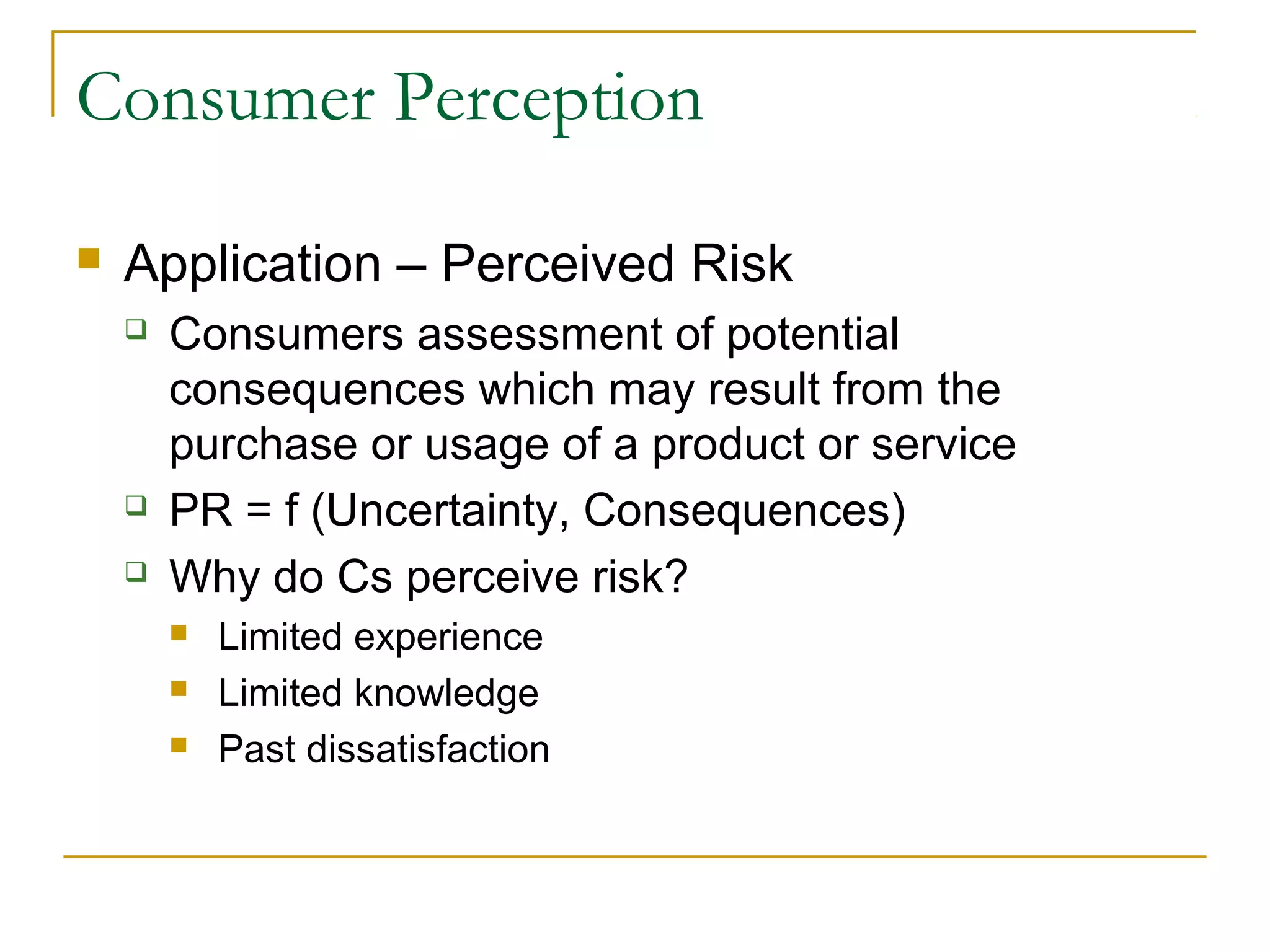 Consumer Perception

Application – Perceived Risk

Consumers assessment of potential consequences which may result from the purchase or usage of a product or service

PR = f (Uncertainty, Consequences)

Why do Cs perceive risk?

Limited experience

Limited knowledge

Past dissatisfaction